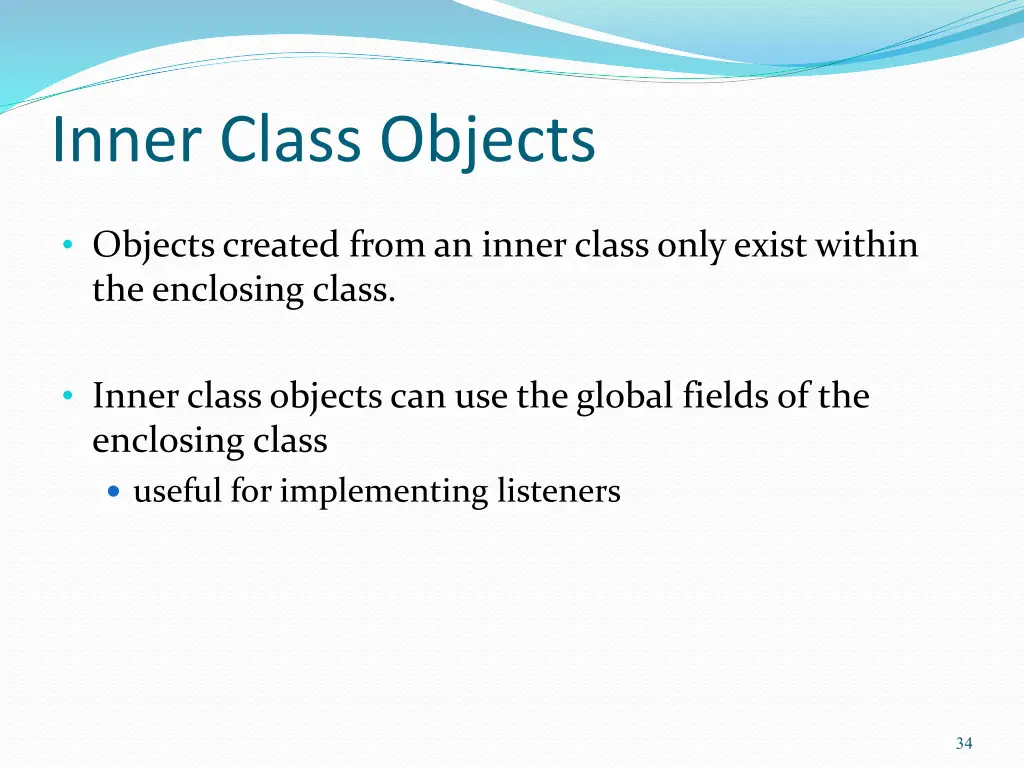 Inner Class Objects

• Objects created from an inner class only exist within the enclosing class.

• Inner class objects can use the global fields of the enclosing class
  • useful for implementing listeners

34